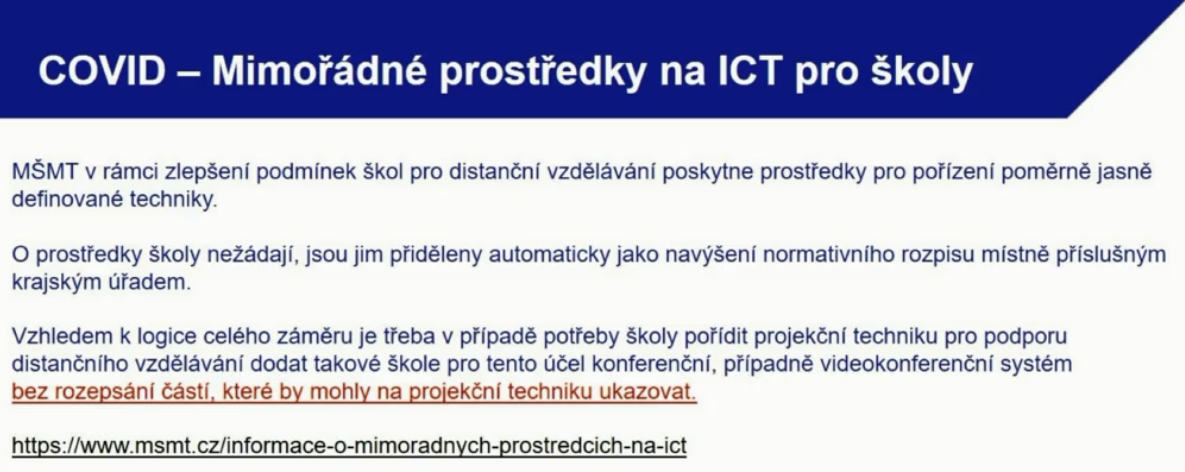 COVID – Mimořádné prostředky na ICT pro školy

MŠMT v rámci zlepšení podmínek škol pro distanční vzdělávání poskytne prostředky pro pořízení poměrně jasně definované techniky.

O prostředky školy nežádají, jsou jim přiděleny automaticky jako navýšení normativního rozpisu místně příslušným krajským úřadem.

Vzhledem k logice celého záměru je třeba v případě potřeby školy pořídit projekční techniku pro podporu distančního vzdělávání dodat takové škole pro tento účel konferenční, případně videokonferenční systém bez rozepsání částí, které by mohly na projekční techniku ukazovat.

https://www.msmt.cz/informace-o-mimoradnych-prostredcich-na-ict